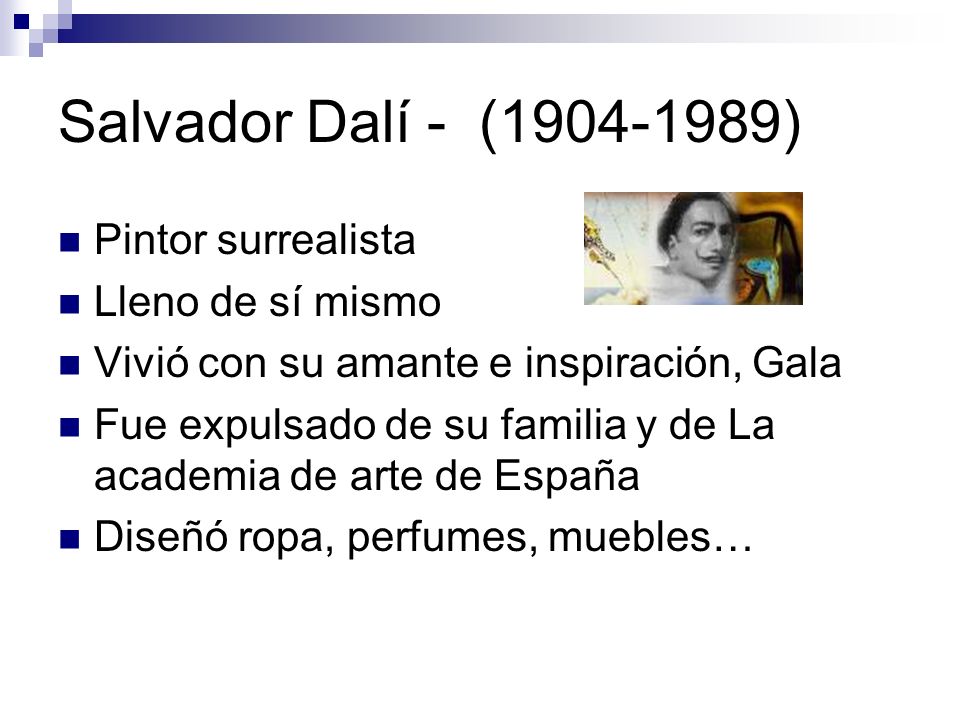 Salvador Dalí - (1904-1989)

Pintor surrealista

Lleno de sí mismo

Vivió con su amante e inspiración, Gala

Fue expulsado de su familia y de La academia de arte de España

Diseñó ropa, perfumes, muebles…